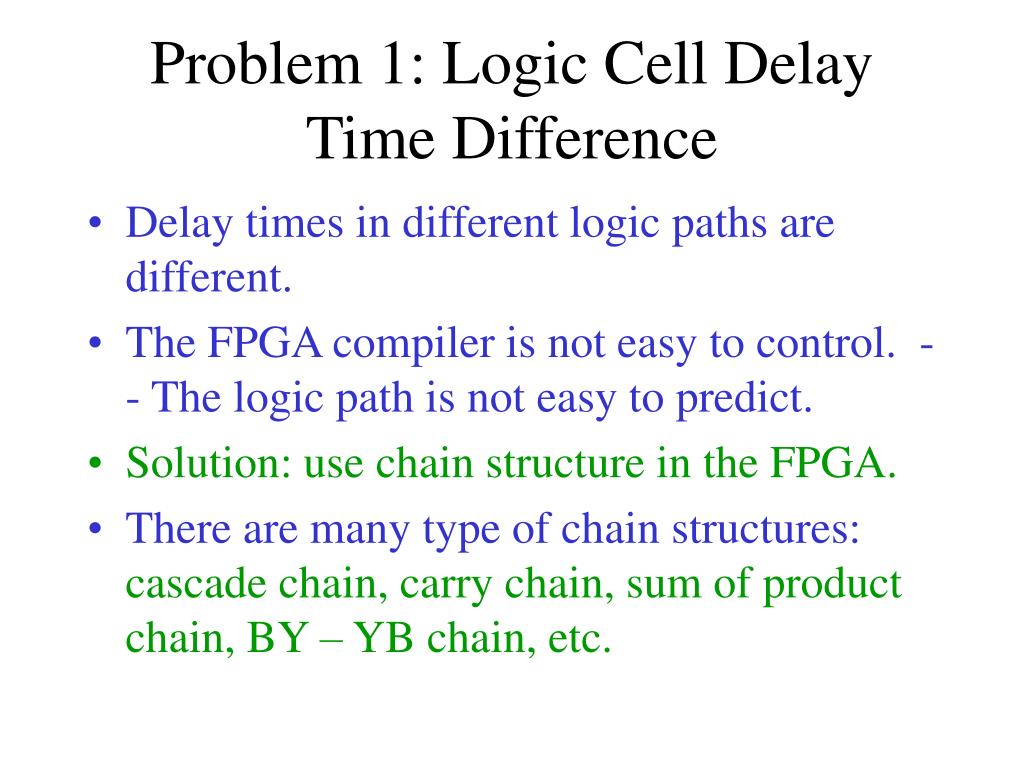 Problem 1: Logic Cell Delay Time Difference

• Delay times in different logic paths are different.
• The FPGA compiler is not easy to control. -- The logic path is not easy to predict.
• Solution: use chain structure in the FPGA.
• There are many type of chain structures: cascade chain, carry chain, sum of product chain, BY – YB chain, etc.